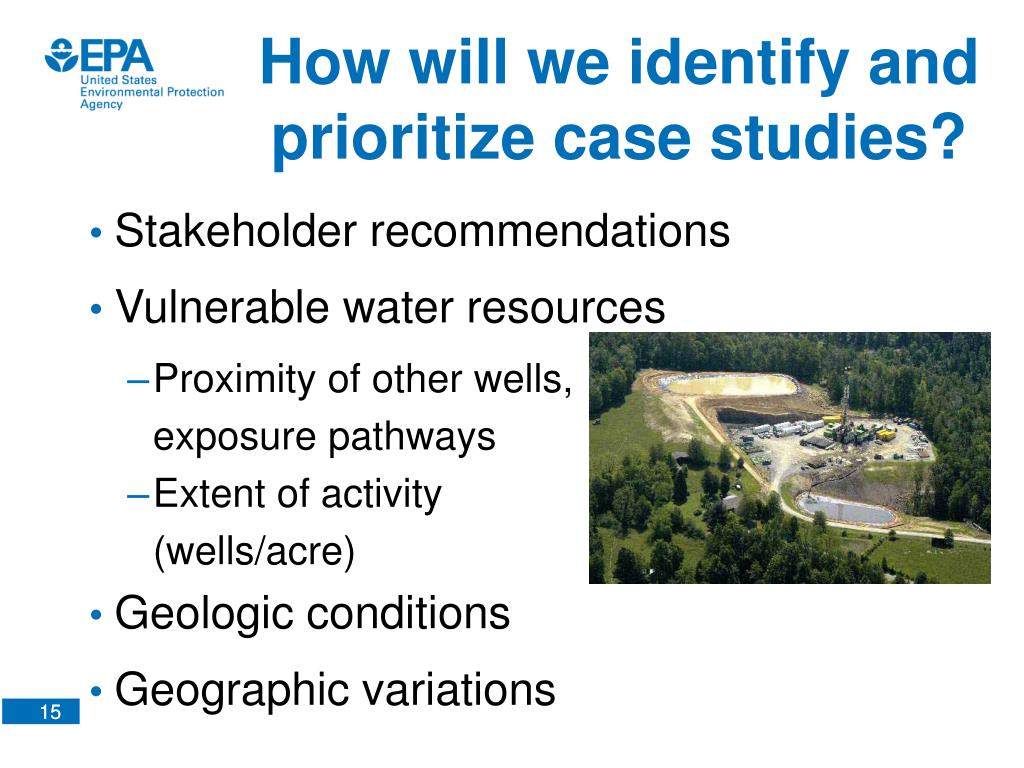 EPA
United States Environmental Protection Agency

How will we identify and prioritize case studies?

• Stakeholder recommendations
• Vulnerable water resources
– Proximity of other wells, exposure pathways
– Extent of activity (wells/acre)
• Geologic conditions
• Geographic variations

15